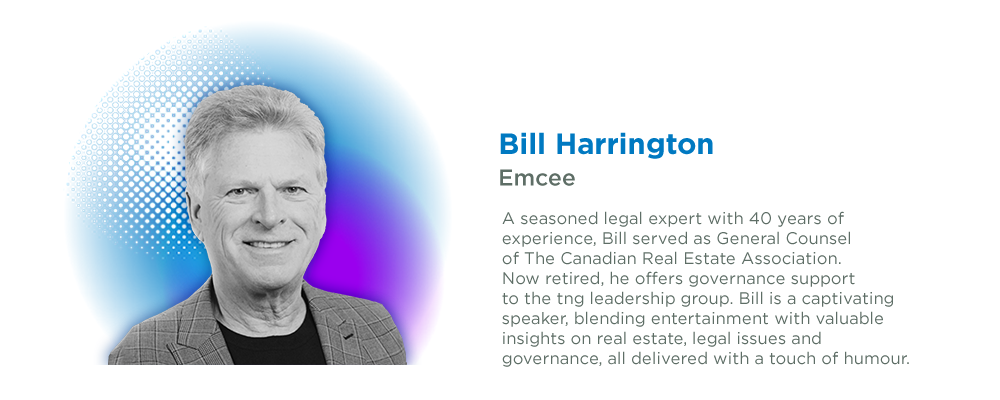 Bill Harrington
Emcee

A seasoned legal expert with 40 years of experience, Bill served as General Counsel of The Canadian Real Estate Association. Now retired, he offers governance support to the tng leadership group. Bill is a captivating speaker, blending entertainment with valuable insights on real estate, legal issues and governance, all delivered with a touch of humour.